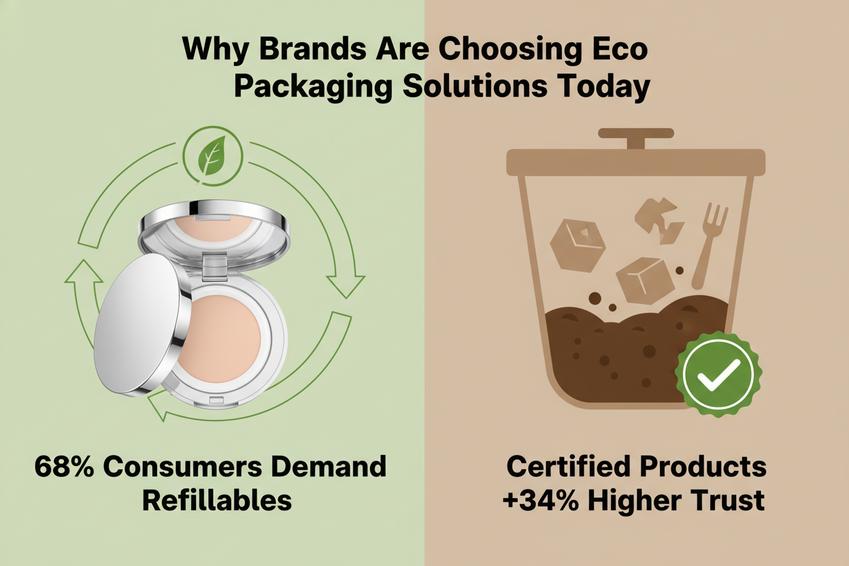 Why Brands Are Choosing Eco Packaging Solutions Today

68% Consumers Demand Refillables

Certified Products +34% Higher Trust